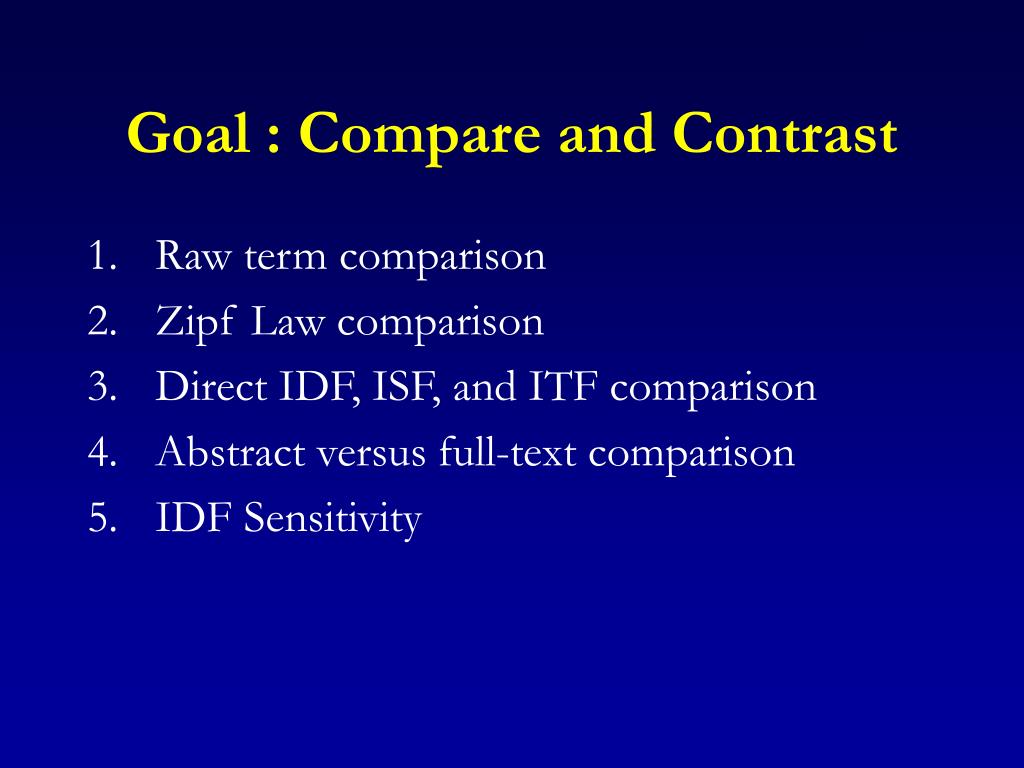 Goal : Compare and Contrast

1. Raw term comparison
2. Zipf Law comparison
3. Direct IDF, ISF, and ITF comparison
4. Abstract versus full-text comparison
5. IDF Sensitivity